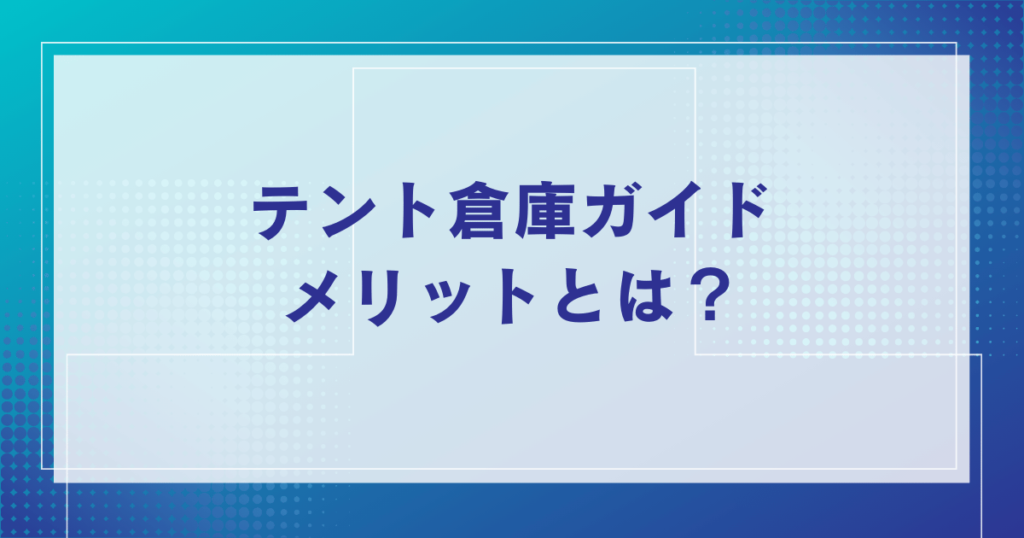 テント倉庫ガイド
メリットとは？